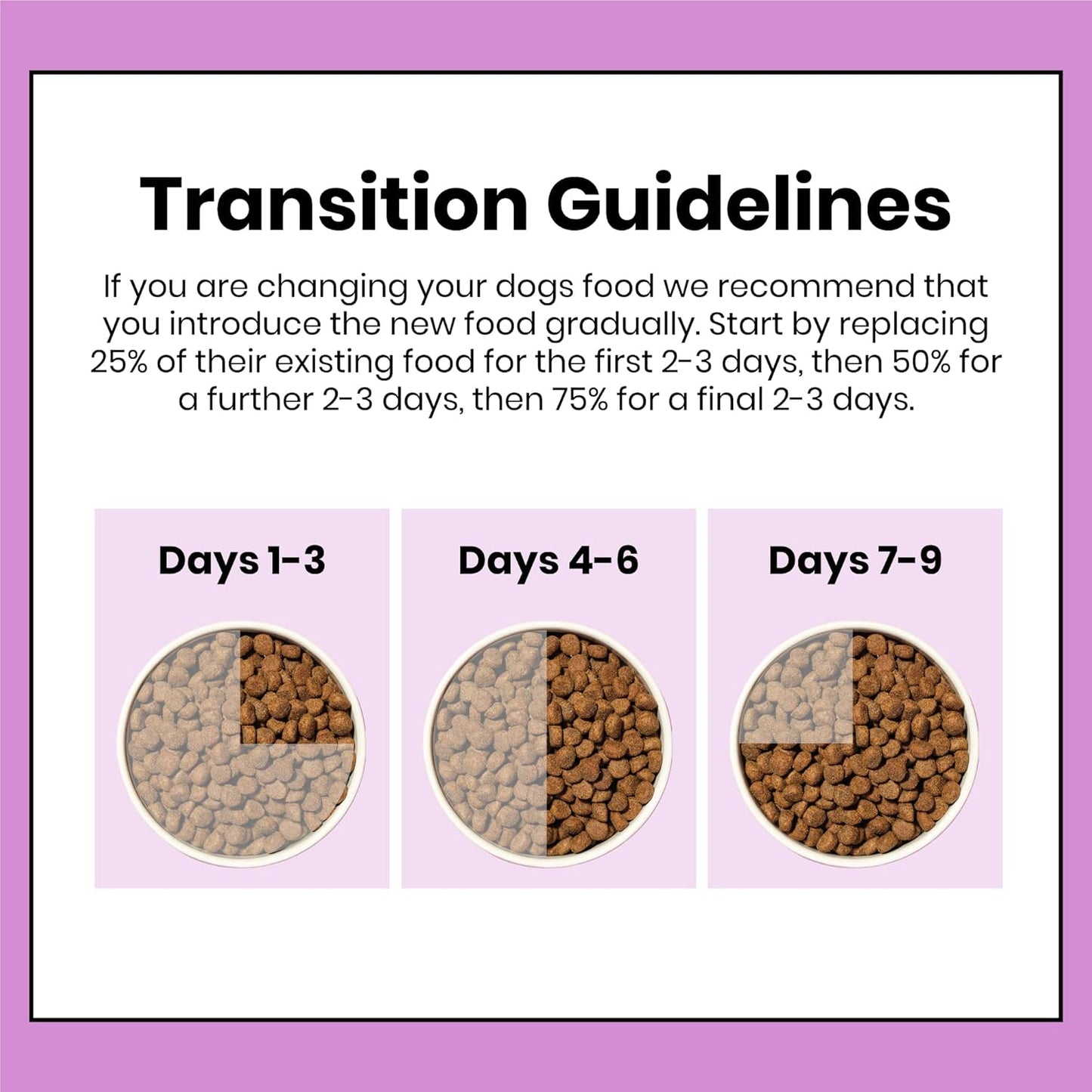 Transition Guidelines

If you are changing your dogs food we recommend that you introduce the new food gradually. Start by replacing 25% of their existing food for the first 2-3 days, then 50% for a further 2-3 days, then 75% for a final 2-3 days.

Days 1-3

Days 4-6

Days 7-9